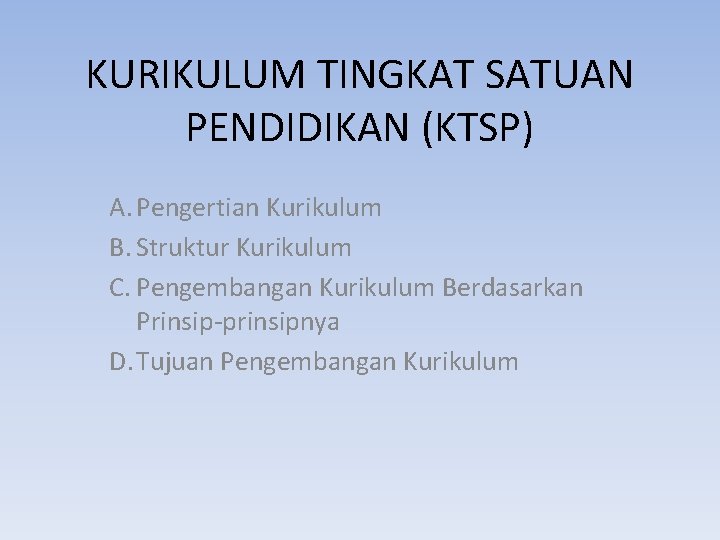 KURIKULUM TINGKAT SATUAN PENDIDIKAN (KTSP)

A. Pengertian Kurikulum
B. Struktur Kurikulum
C. Pengembangan Kurikulum Berdasarkan Prinsip-prinsipnya
D. Tujuan Pengembangan Kurikulum